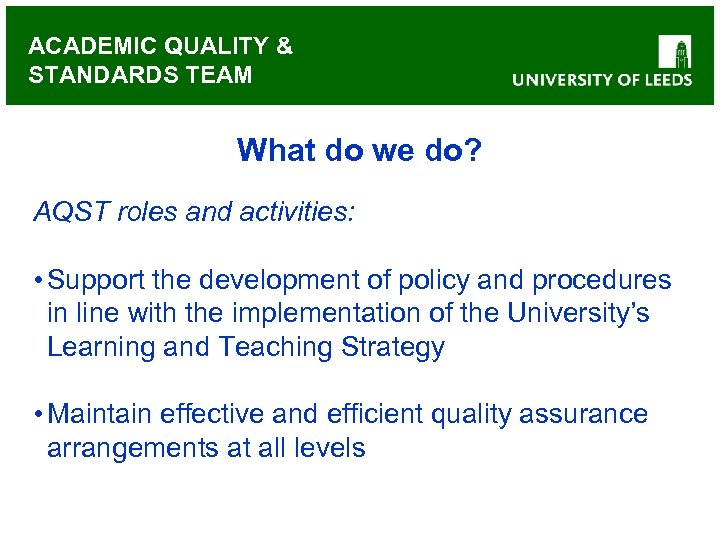 ACADEMIC QUALITY & STANDARDS TEAM

UNIVERSITY OF LEEDS

What do we do?

AQST roles and activities:

• Support the development of policy and procedures in line with the implementation of the University's Learning and Teaching Strategy

• Maintain effective and efficient quality assurance arrangements at all levels